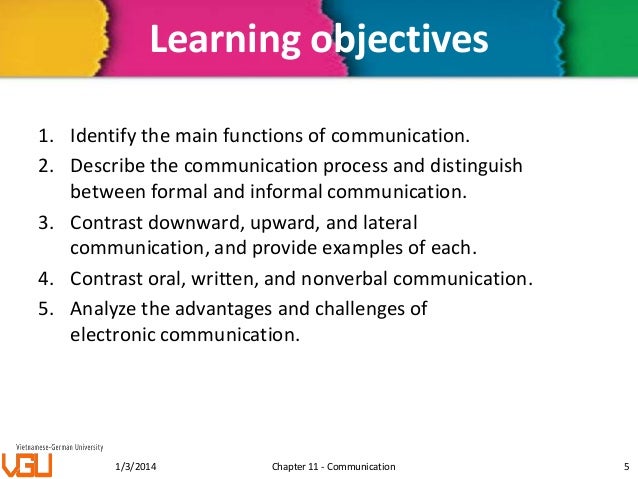 Learning objectives

1. Identify the main functions of communication.
2. Describe the communication process and distinguish between formal and informal communication.
3. Contrast downward, upward, and lateral communication, and provide examples of each.
4. Contrast oral, written, and nonverbal communication.
5. Analyze the advantages and challenges of electronic communication.

Vietnamese-German University
VGU

1/3/2014

Chapter 11 - Communication

5